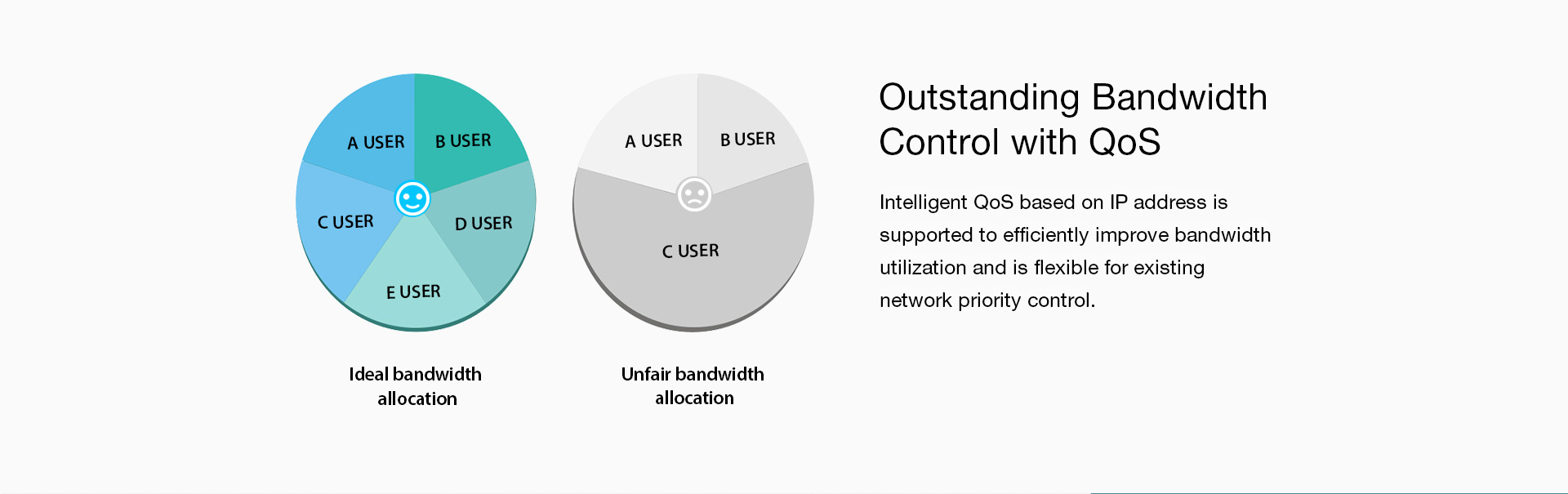 A USER
B USER
C USER
D USER
E USER

Ideal bandwidth allocation

A USER
B USER
C USER

Unfair bandwidth allocation

Outstanding Bandwidth Control with QoS

Intelligent QoS based on IP address is supported to efficiently improve bandwidth utilization and is flexible for existing network priority control.